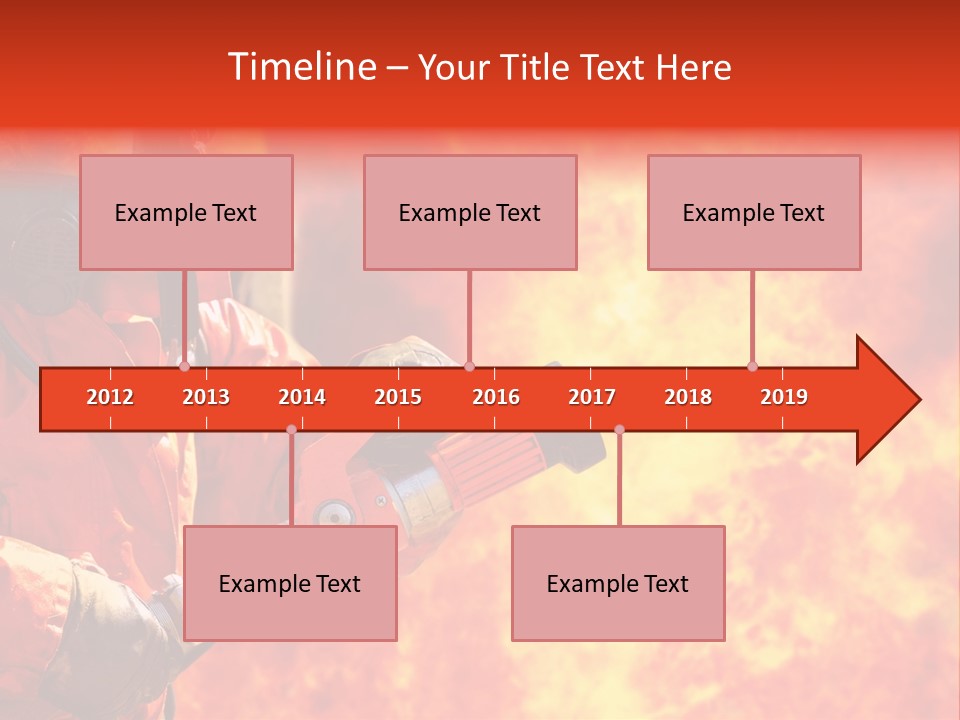 Timeline – Your Title Text Here

Example Text

Example Text

Example Text

2012 2013 2014 2015 2016 2017 2018 2019

Example Text

Example Text